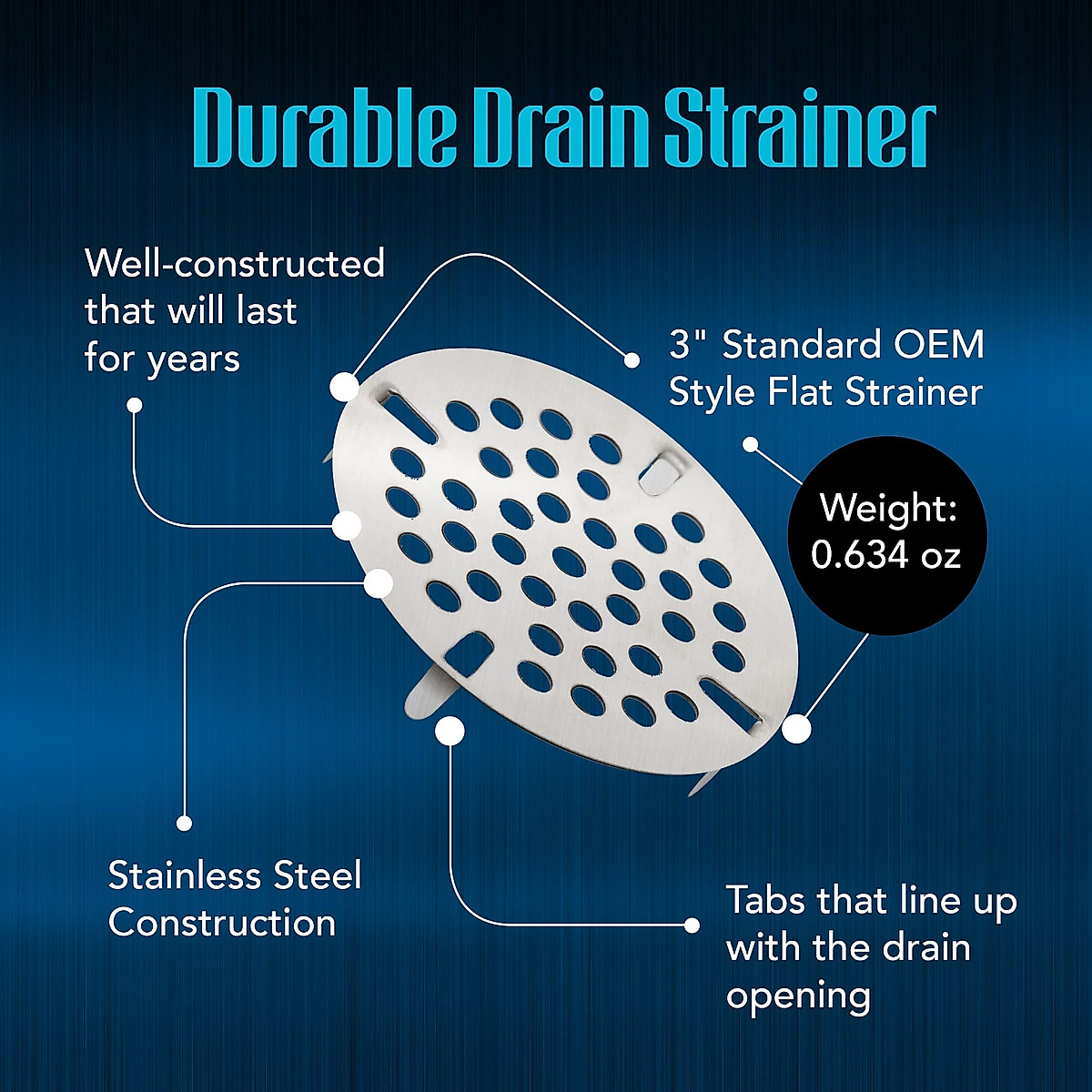 Durable Drain Strainer

Well-constructed that will last for years

3" Standard OEM Style Flat Strainer

Weight: 0.634 oz

Stainless Steel Construction

Tabs that line up with the drain opening